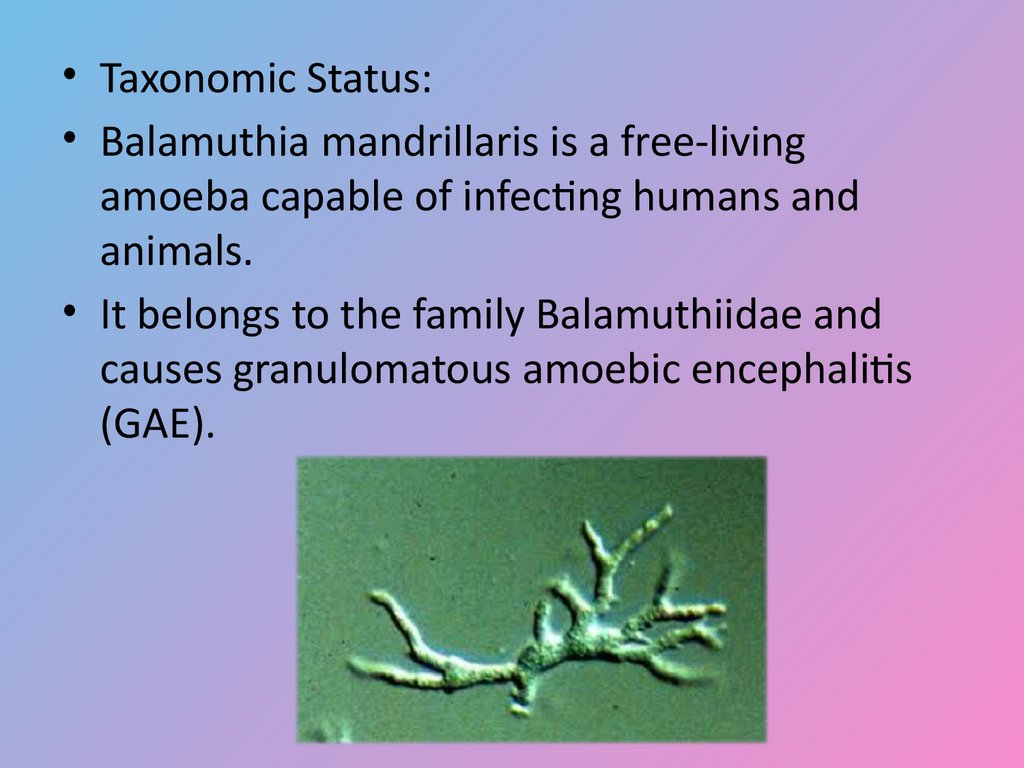 • Taxonomic Status:
• Balamuthia mandrillaris is a free-living amoeba capable of infecting humans and animals.
• It belongs to the family Balamuthiidae and causes granulomatous amoebic encephalitis (GAE).